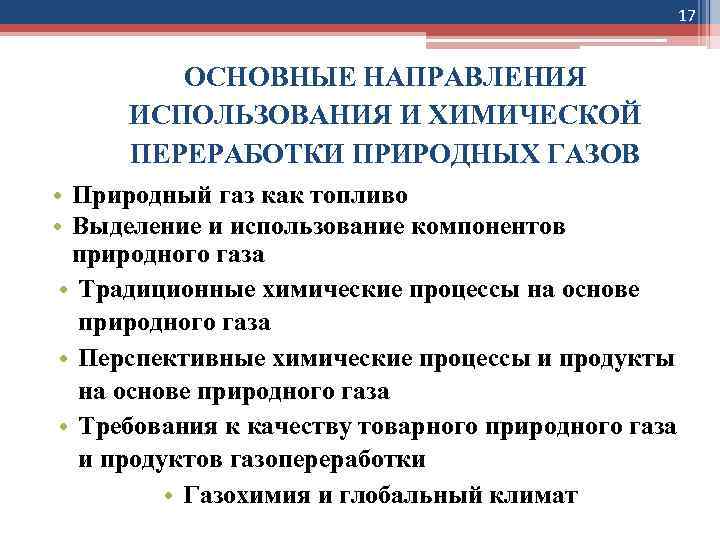 17

ОСНОВНЫЕ НАПРАВЛЕНИЯ ИСПОЛЬЗОВАНИЯ И ХИМИЧЕСКОЙ ПЕРЕРАБОТКИ ПРИРОДНЫХ ГАЗОВ

• Природный газ как топливо
• Выделение и использование компонентов природного газа
• Традиционные химические процессы на основе природного газа
• Перспективные химические процессы и продукты на основе природного газа
• Требования к качеству товарного природного газа и продуктов газопереработки
• Газохимия и глобальный климат